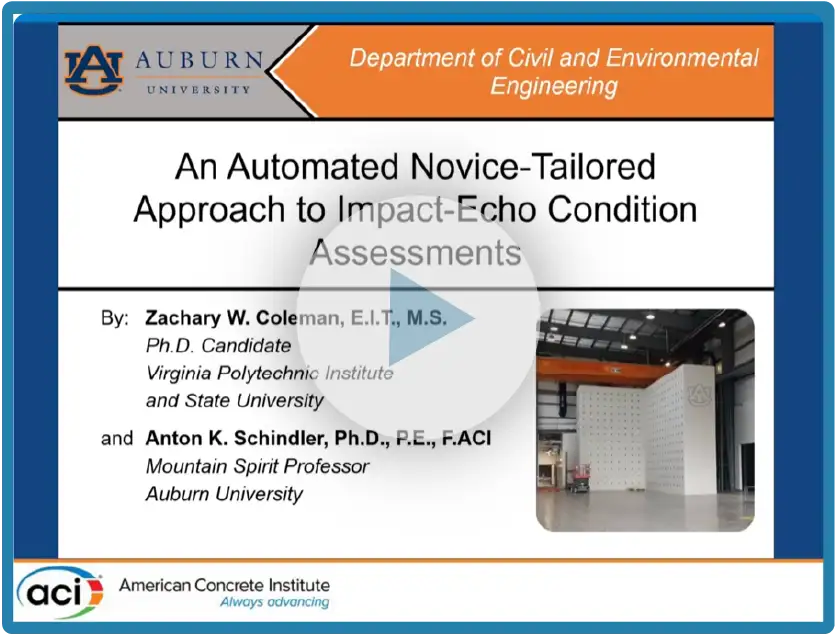 AU AUBURN UNIVERSITY

Department of Civil and Environmental Engineering

An Automated Novice-Tailored Approach to Impact-Echo Condition Assessments

By: Zachary W. Coleman, E.I.T., M.S.
Ph.D. Candidate
Virginia Polytechnic Institute and State University

and Anton K. Schindler, Ph.D., P.E., F.ACI
Mountain Spirit Professor
Auburn University

aci American Concrete Institute
Always advancing